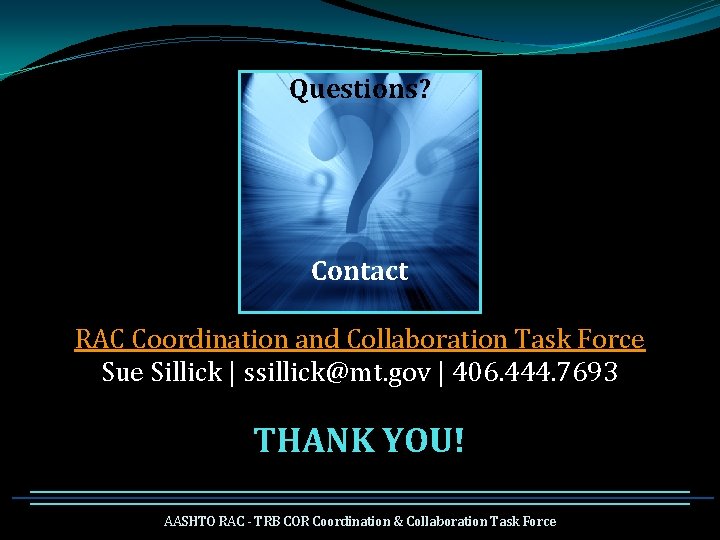 Questions?

Contact

RAC Coordination and Collaboration Task Force
Sue Sillick | ssillick@mt.gov | 406.444.7693

THANK YOU!

AASHTO RAC - TRB COR Coordination & Collaboration Task Force